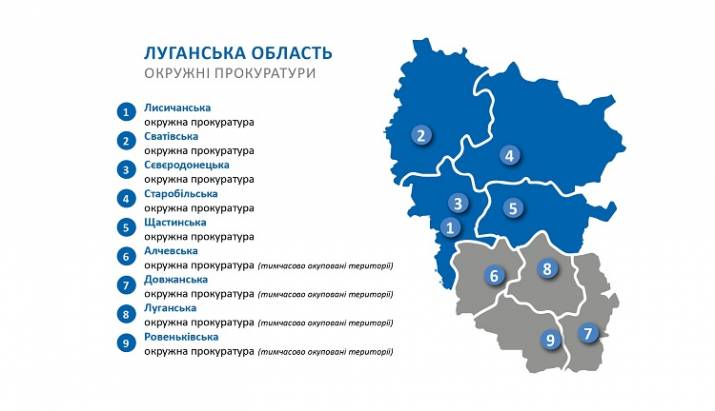 ЛУГАНСЬКА ОБЛАСТЬ
ОКРУЖНІ ПРОКУРАТУРИ

1 Лисичанська окружна прокуратура
2 Сватівська окружна прокуратура
3 Сєвєродонецька окружна прокуратура
4 Старобільська окружна прокуратура
5 Щастинська окружна прокуратура
6 Алчевська окружна прокуратура (тимчасово окуповані території)
7 Довжанська окружна прокуратура (тимчасово окуповані території)
8 Луганська окружна прокуратура (тимчасово окуповані території)
9 Ровеньківська окружна прокуратура (тимчасово окуповані території)

2
4
3
5
1
6
8
9
7